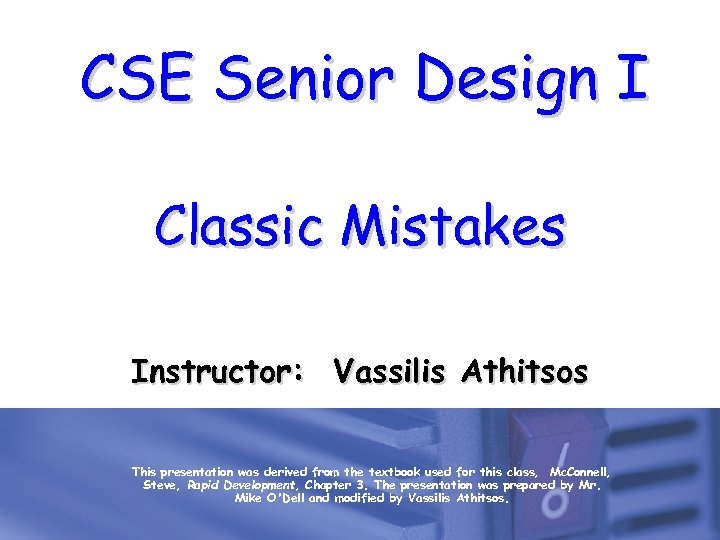 CSE Senior Design I

Classic Mistakes

Instructor: Vassilis Athitsos

This presentation was derived from the textbook used for this class, McConnell, Steve, Rapid Development, Chapter 3. The presentation was prepared by Mr. Mike O'Dell and modified by Vassilis Athitsos.